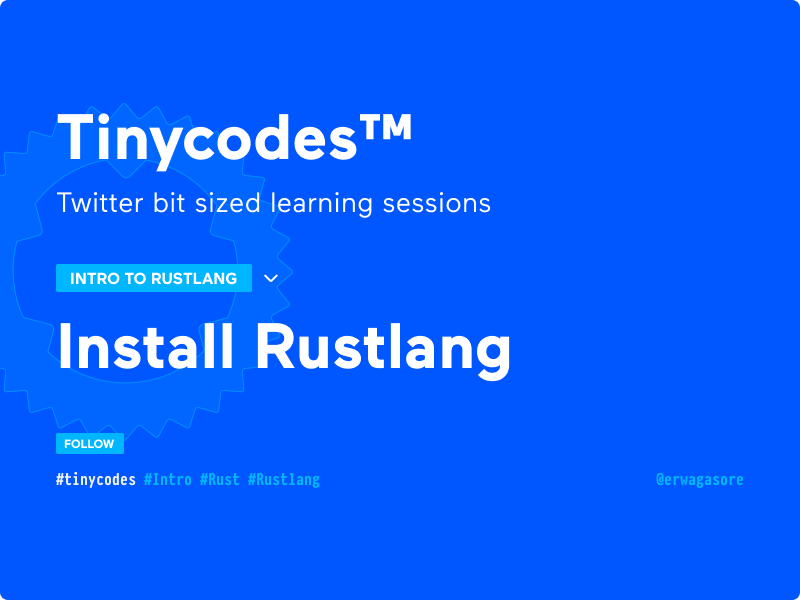 Tinycodes™

Twitter bit sized learning sessions

INTRO TO RUSTLANG

Install Rustlang

FOLLOW

#tinycodes #Intro #Rust #Rustlang

@erwagasore